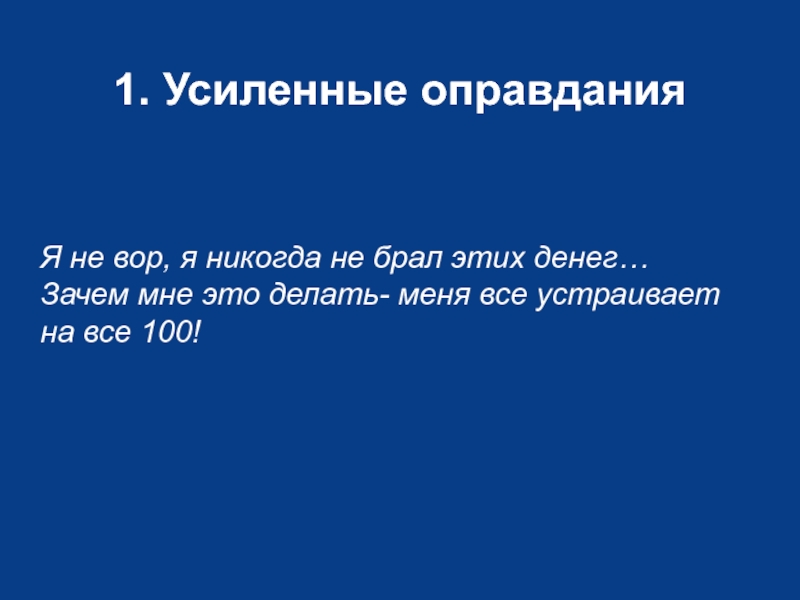 1. Усиленные оправдания

Я не вор, я никогда не брал этих денег… Зачем мне это делать- меня все устраивает на все 100!